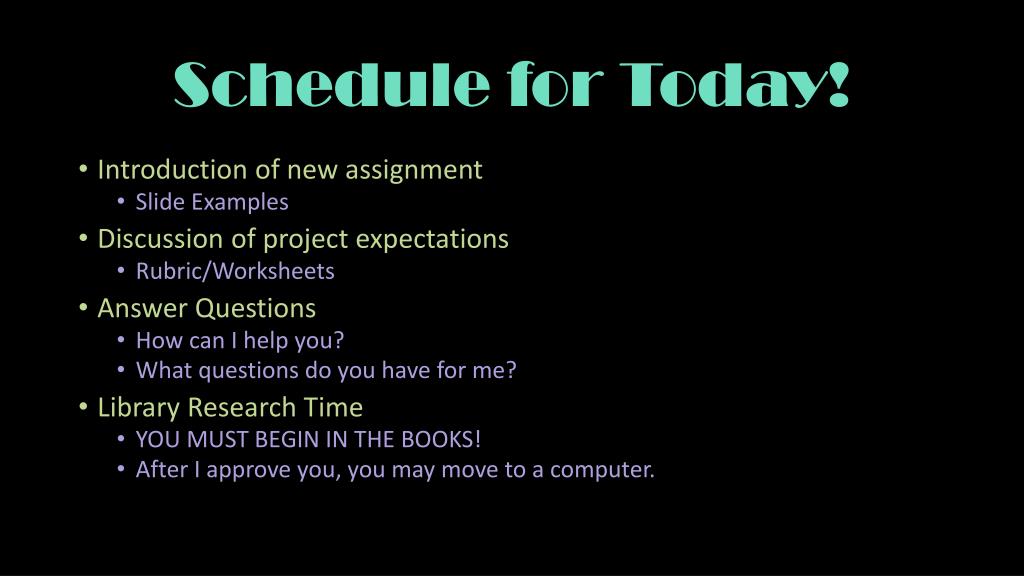 Schedule for Today!

• Introduction of new assignment
  • Slide Examples
• Discussion of project expectations
  • Rubric/Worksheets
• Answer Questions
  • How can I help you?
  • What questions do you have for me?
• Library Research Time
  • YOU MUST BEGIN IN THE BOOKS!
  • After I approve you, you may move to a computer.